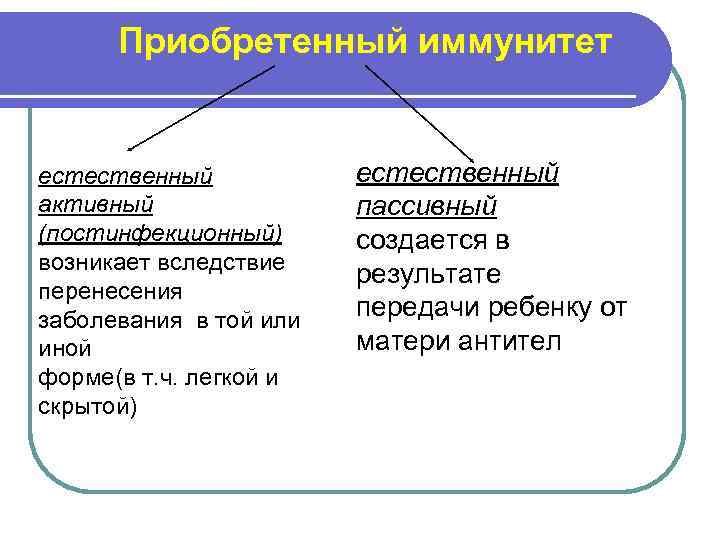 Приобретенный иммунитет

естественный активный (постинфекционный) возникает вследствие перенесения заболевания в той или иной форме(в т.ч. легкой и скрытой)

естественный пассивный создается в результате передачи ребенку от матери антител